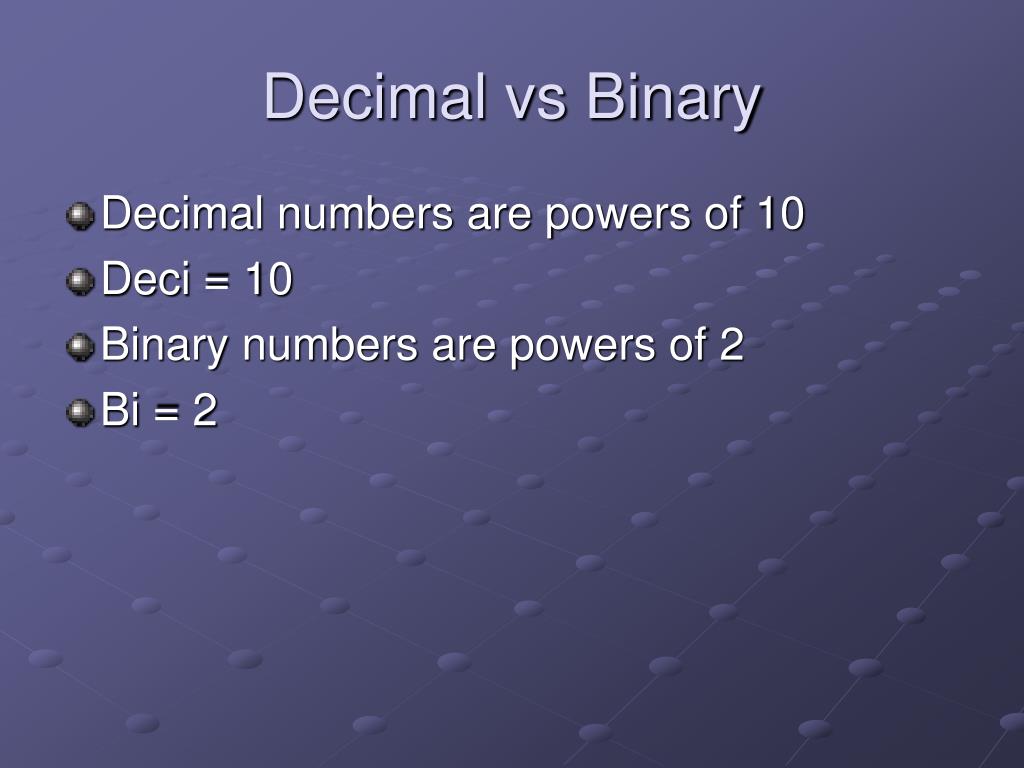 Decimal vs Binary

Decimal numbers are powers of 10
Deci = 10
Binary numbers are powers of 2
Bi = 2